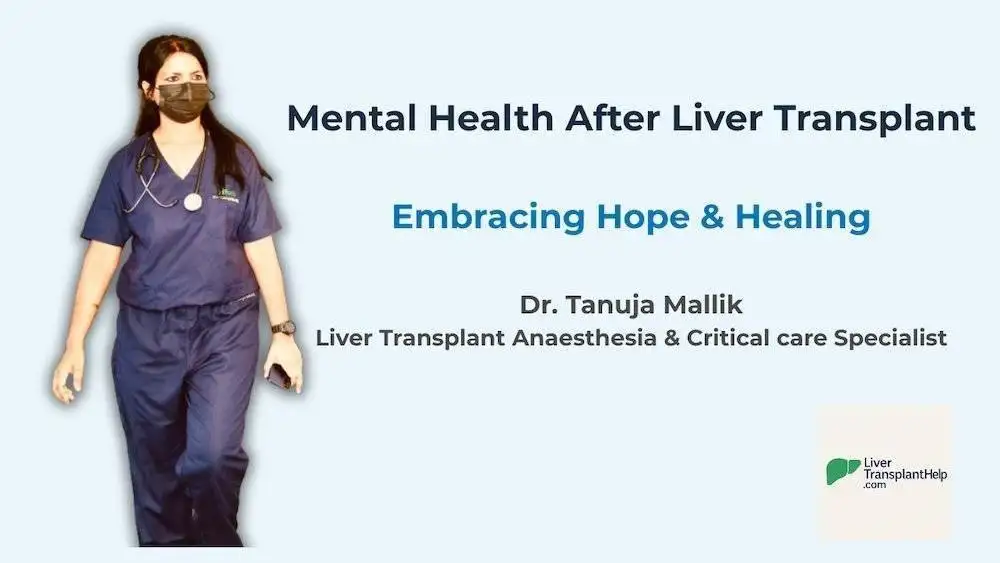 Mental Health After Liver Transplant

Embracing Hope & Healing

Dr. Tanuja Mallik
Liver Transplant Anaesthesia & Critical care Specialist

Liver TransplantHelp .com